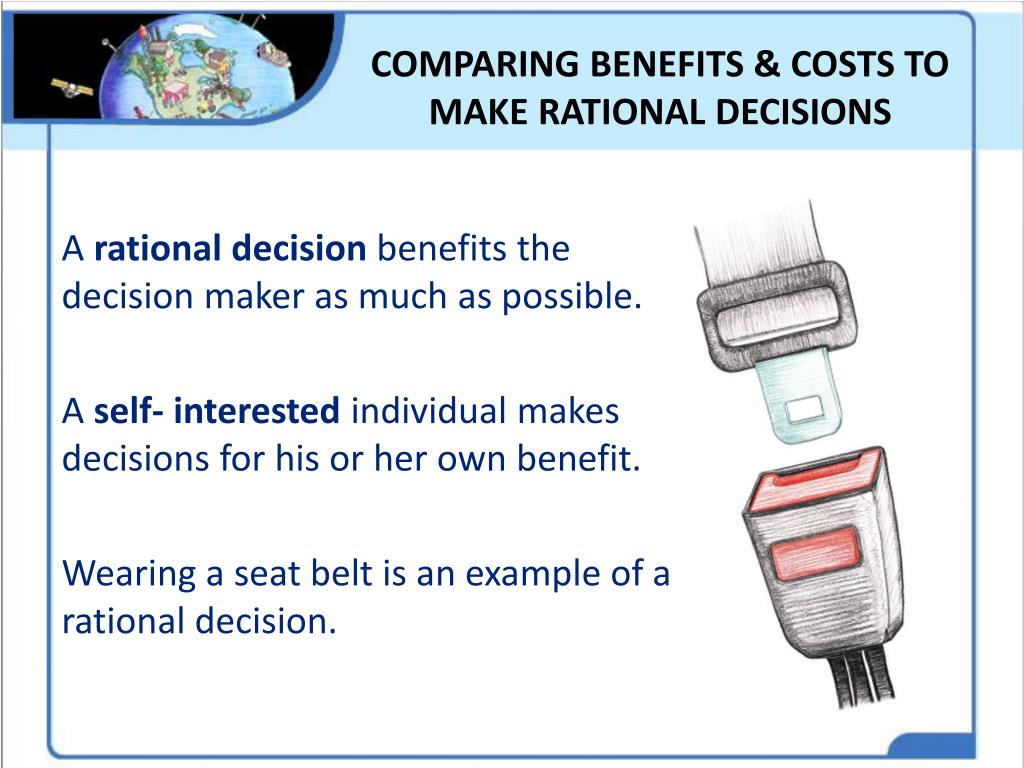 COMPARING BENEFITS & COSTS TO MAKE RATIONAL DECISIONS

A rational decision benefits the decision maker as much as possible.

A self- interested individual makes decisions for his or her own benefit.

Wearing a seat belt is an example of a rational decision.